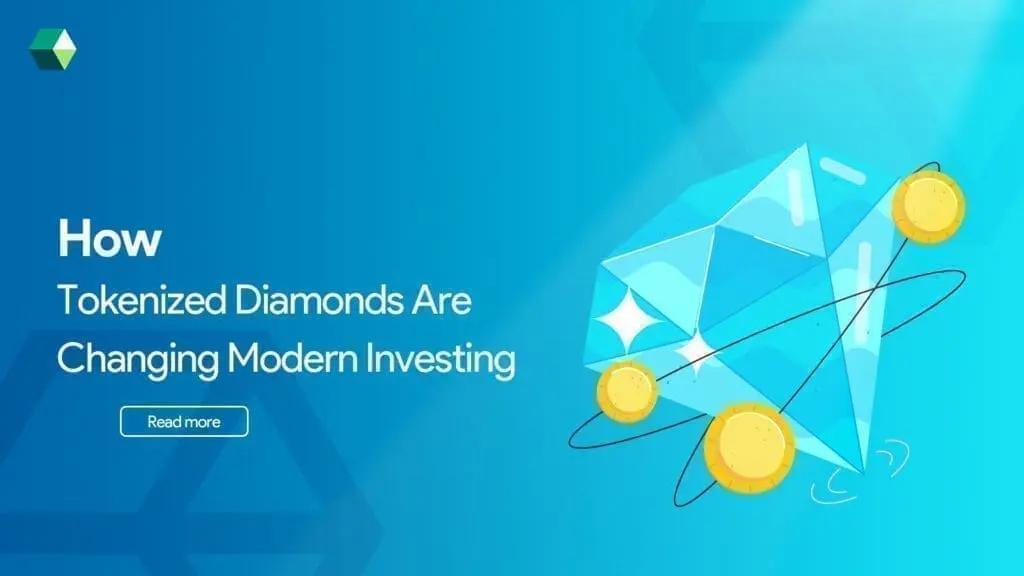 How
Tokenized Diamonds Are Changing Modern Investing

Read more